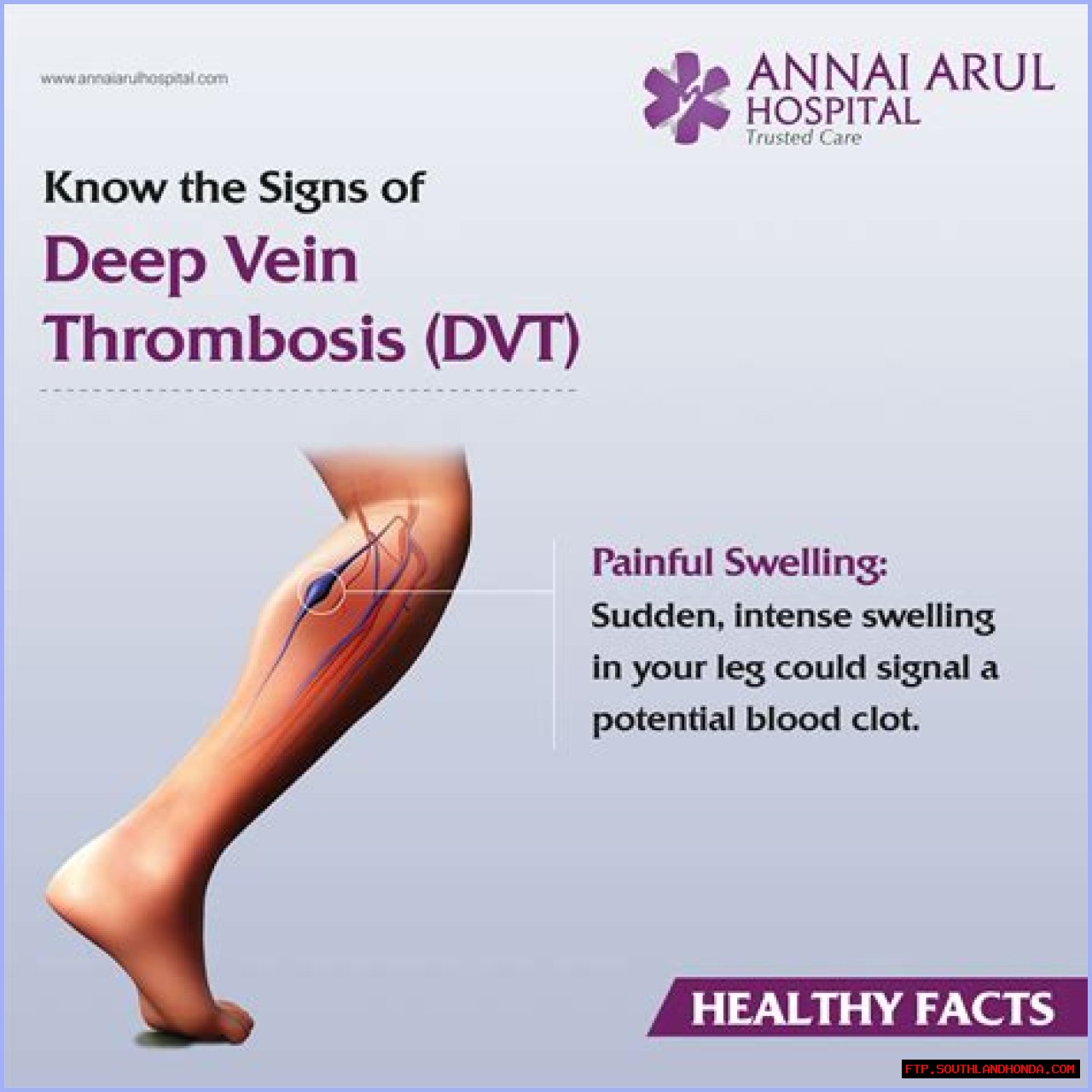 www.annaiarulhospital.com

ANNAI ARUL HOSPITAL
Trusted Care

Know the Signs of
Deep Vein Thrombosis (DVT)

Painful Swelling:
Sudden, intense swelling in your leg could signal a potential blood clot.

HEALTHY FACTS

FTP.SOUTHLANDHONDA.COM